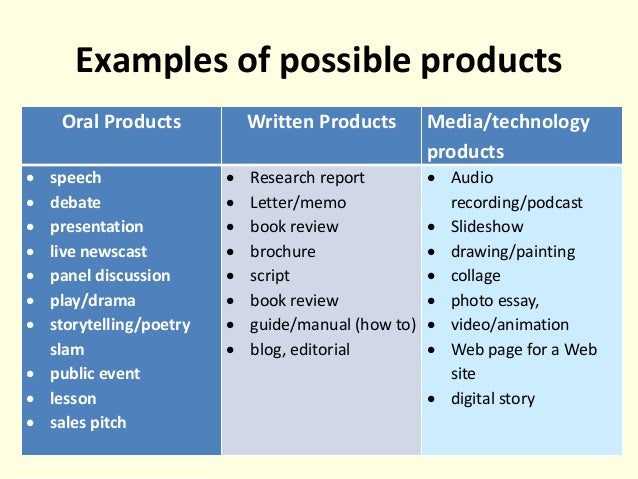 Examples of possible products

| Oral Products | Written Products | Media/technology products |
|---|---|---|
| • speech<br>• debate<br>• presentation<br>• live newscast<br>• panel discussion<br>• play/drama<br>• storytelling/poetry slam<br>• public event<br>• lesson<br>• sales pitch | • Research report<br>• Letter/memo<br>• book review<br>• brochure<br>• script<br>• book review<br>• guide/manual (how to)<br>• blog, editorial | • Audio recording/podcast<br>• Slideshow<br>• drawing/painting<br>• collage<br>• photo essay,<br>• video/animation<br>• Web page for a Web site<br>• digital story |